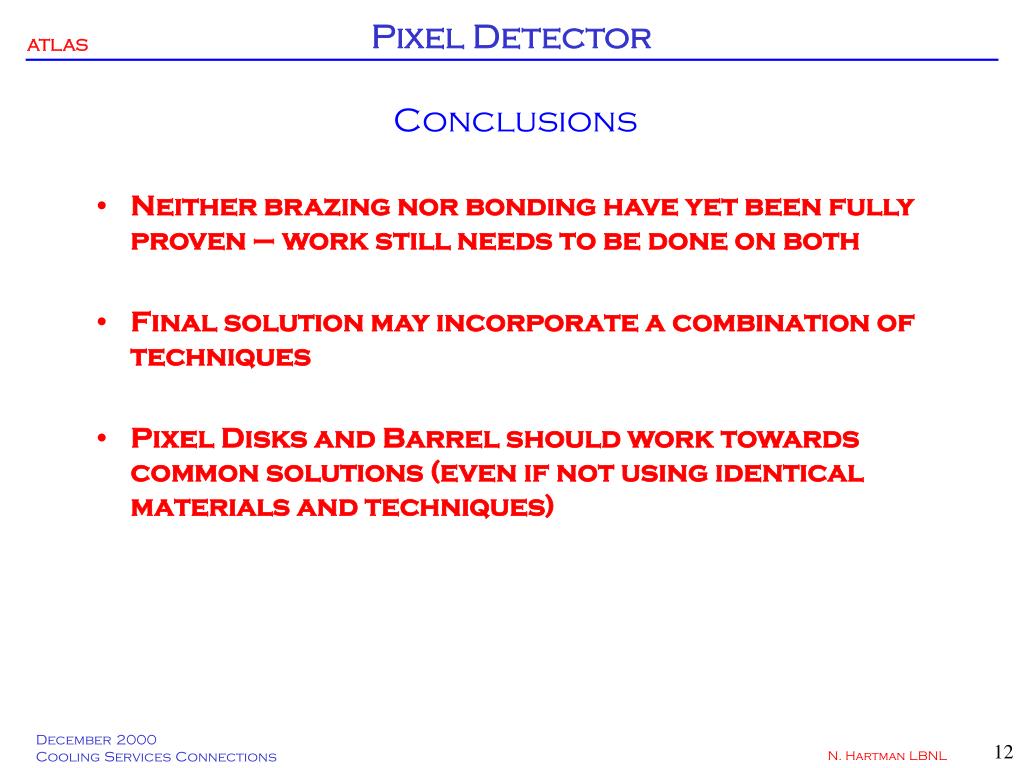 ATLAS

Pixel Detector

Conclusions

• Neither brazing nor bonding have yet been fully proven – work still needs to be done on both

• Final solution may incorporate a combination of techniques

• Pixel Disks and Barrel should work towards common solutions (even if not using identical materials and techniques)

December 2000
Cooling Services Connections

N. Hartman LBNL

12